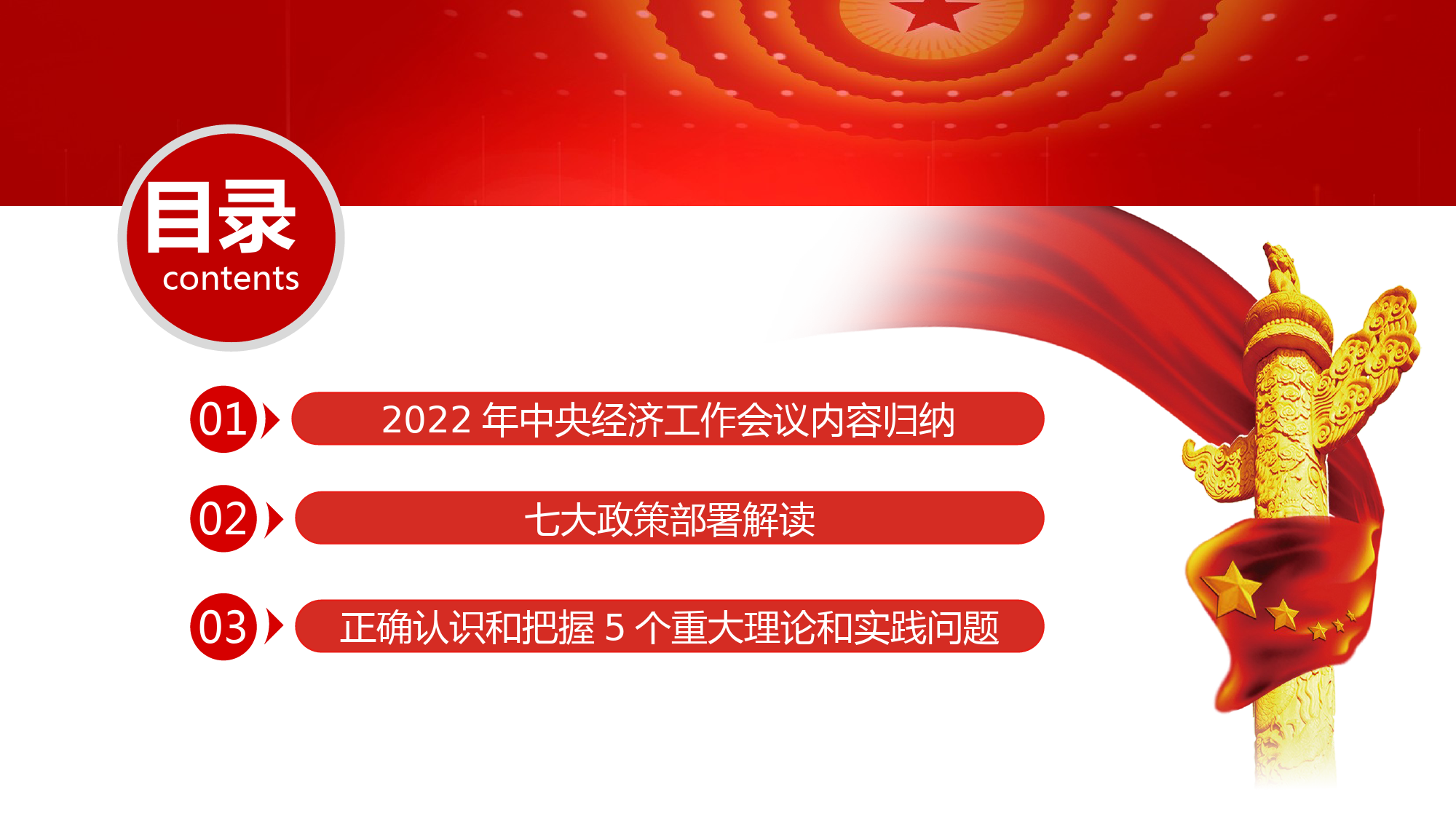 目录
contents

01 2022 年中央经济工作会议内容归纳

02 七大政策部署解读

03 正确认识和把握 5 个重大理论和实践问题